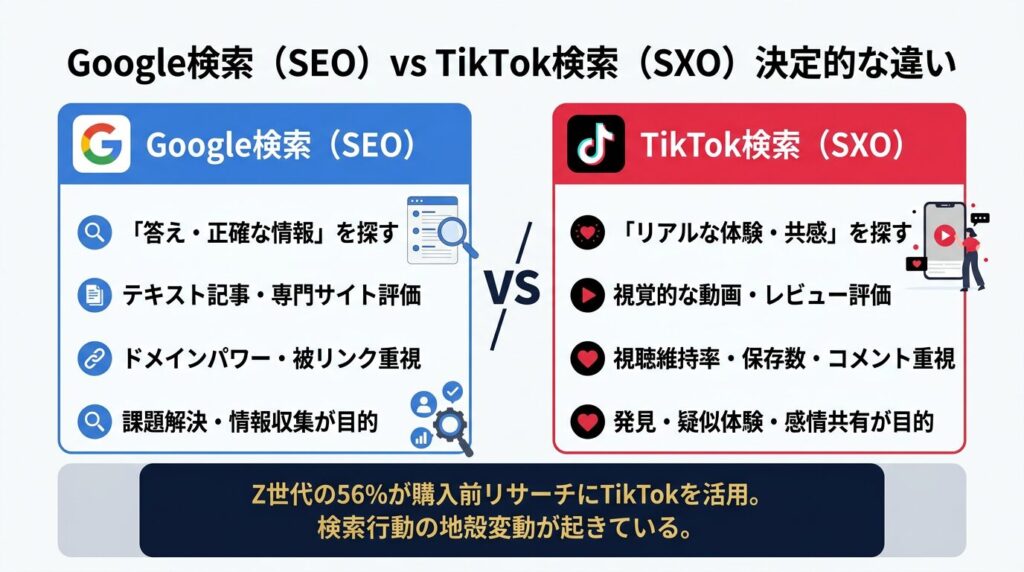 Google検索（SEO）vs TikTok検索（SXO）決定的な違い

Google検索（SEO）

「答え・正確な情報」を探す

テキスト記事・専門サイト評価

ドメインパワー・被リンク重視

課題解決・情報収集が目的

VS

TikTok検索（SXO）

「リアルな体験・共感」を探す

視覚的な動画・レビュー評価

視聴維持率・保存数・コメント重視

発見・疑似体験・感情共有が目的

Z世代の56%が購入前リサーチにTikTokを活用。
検索行動の地殻変動が起きている。